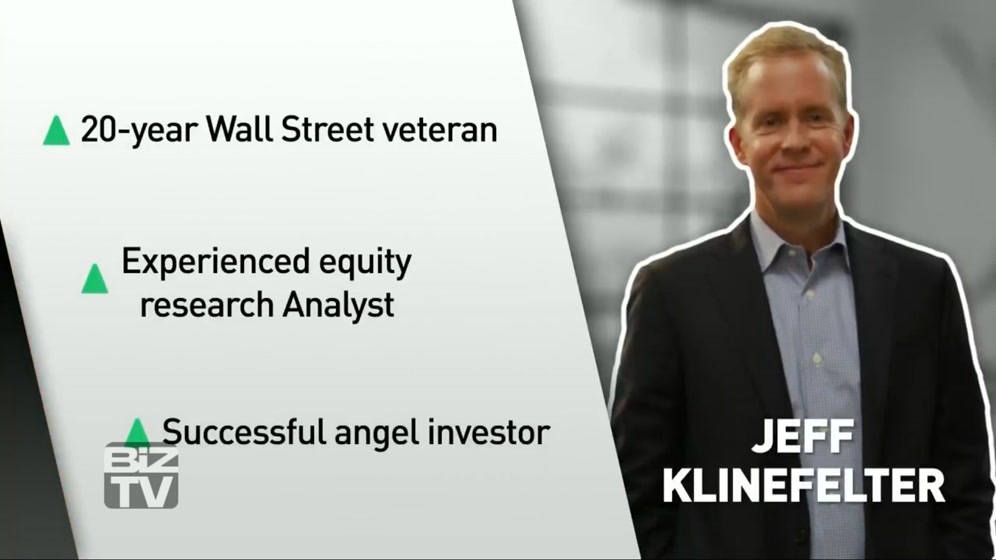 20-year Wall Street veteran

Experienced equity research Analyst

Successful angel investor

BiZ TV

JEFF KLINEFELTER